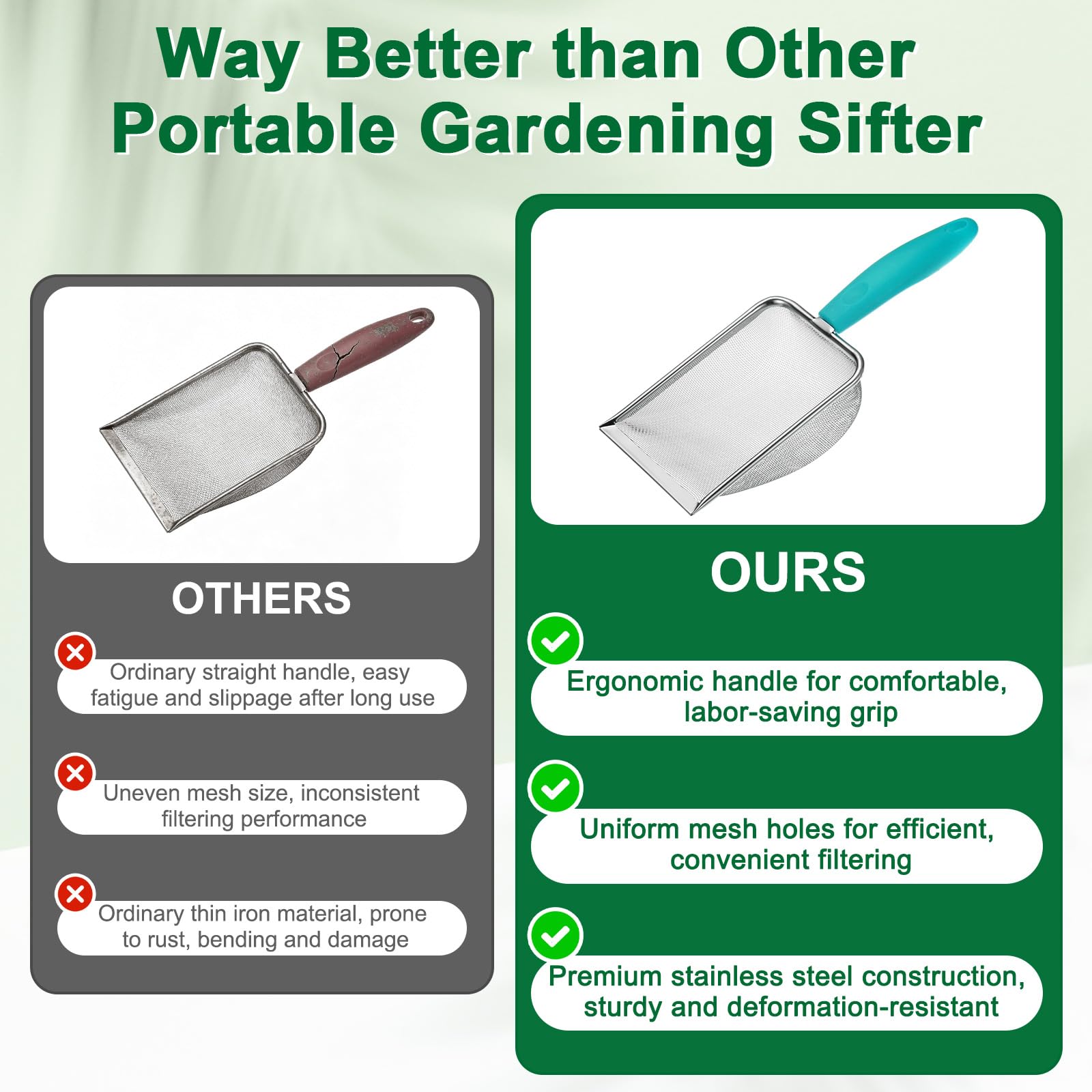 Way Better than Other Portable Gardening Sifter

OTHERS

Ordinary straight handle, easy fatigue and slippage after long use

Uneven mesh size, inconsistent filtering performance

Ordinary thin iron material, prone to rust, bending and damage

OURS

Ergonomic handle for comfortable, labor-saving grip

Uniform mesh holes for efficient, convenient filtering

Premium stainless steel construction, sturdy and deformation-resistant